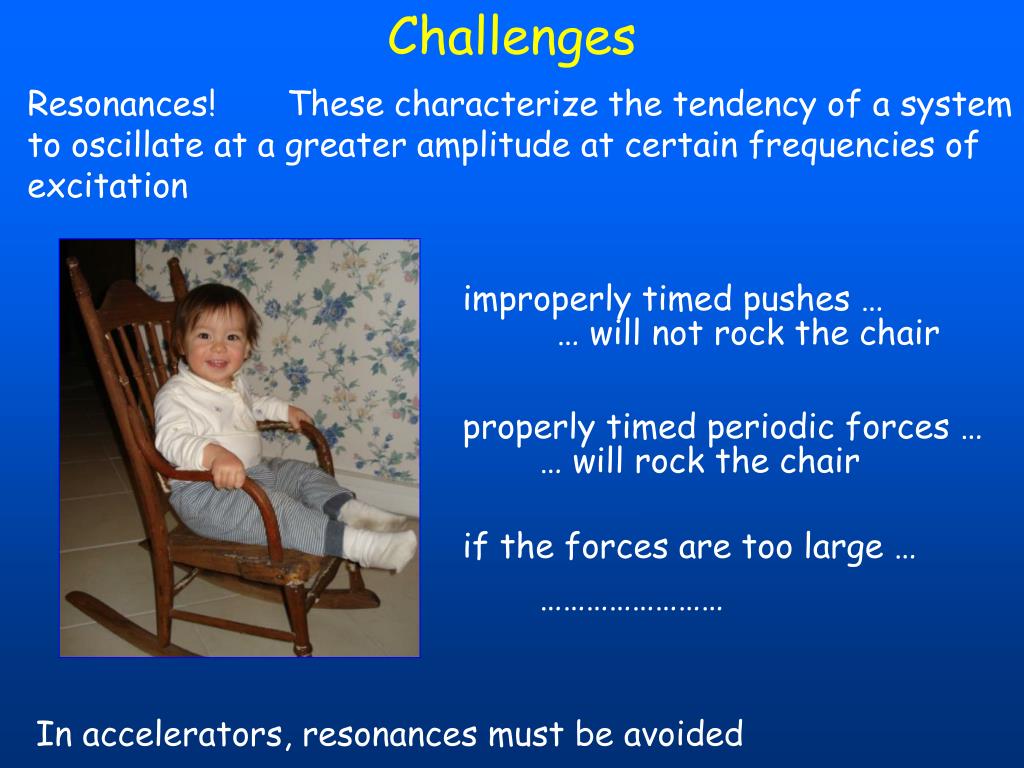 Challenges

Resonances! These characterize the tendency of a system to oscillate at a greater amplitude at certain frequencies of excitation

improperly timed pushes …
… will not rock the chair

properly timed periodic forces …
… will rock the chair

if the forces are too large …

……………………

In accelerators, resonances must be avoided